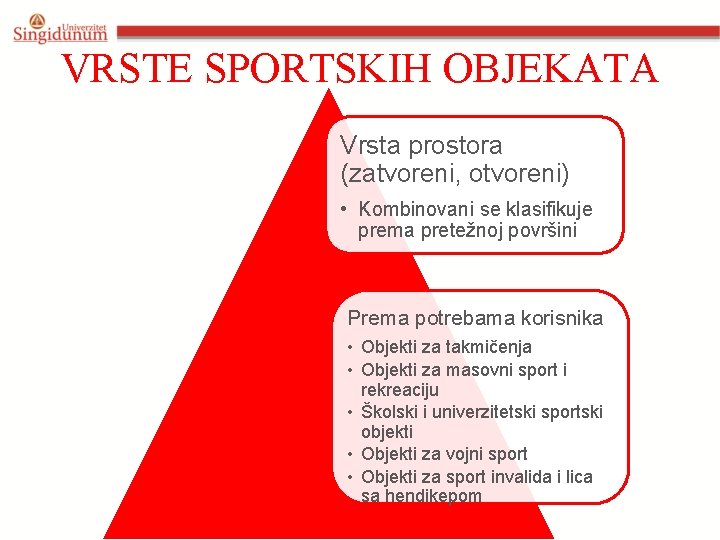 Univerzitet Singidunum

VRSTE SPORTSKIH OBJEKATA

Vrsta prostora (zatvoreni, otvoreni)

• Kombinovani se klasifikuje prema pretežnoj površini

Prema potrebama korisnika

• Objekti za takmičenja
• Objekti za masovni sport i rekreaciju
• Školski i univerzitetski sportski objekti
• Objekti za vojni sport
• Objekti za sport invalida i lica sa hendikepom